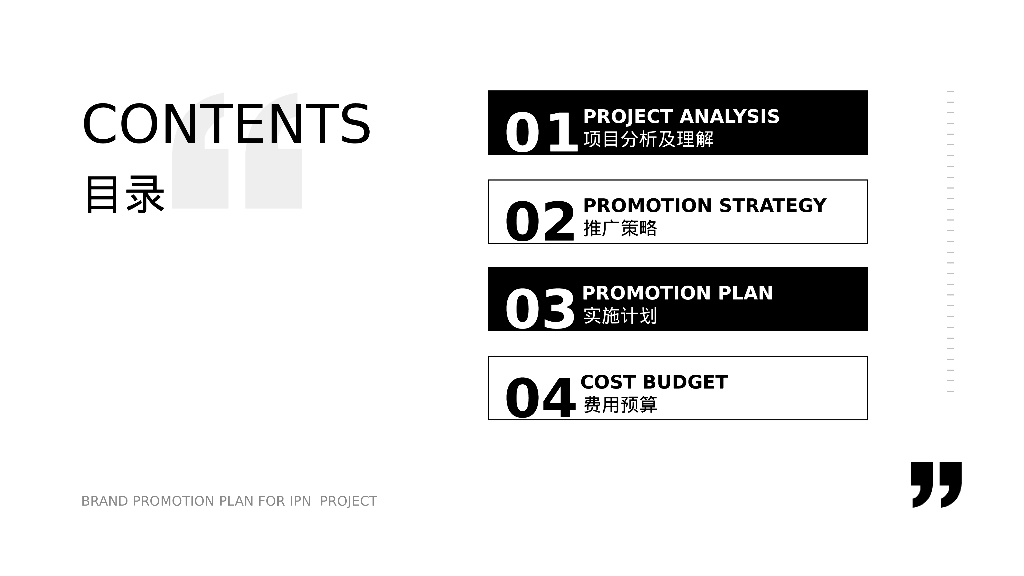 CONTENTS
目录

01 PROJECT ANALYSIS
项目分析及理解

02 PROMOTION STRATEGY
推广策略

03 PROMOTION PLAN
实施计划

04 COST BUDGET
费用预算

BRAND PROMOTION PLAN FOR IPN PROJECT